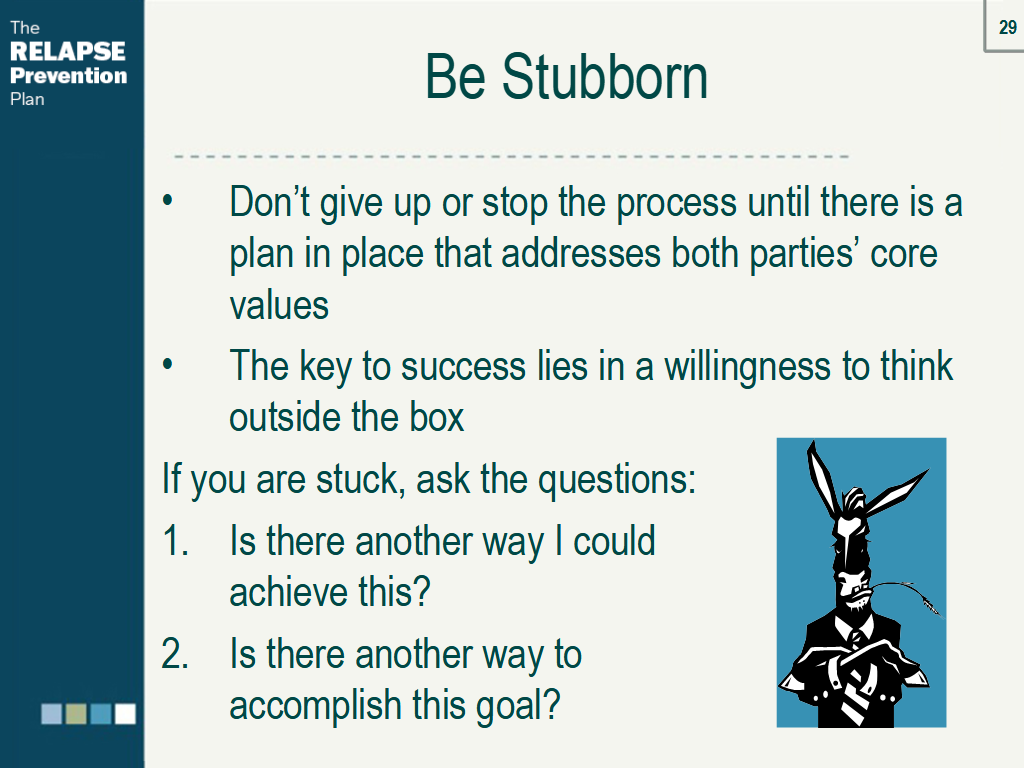 The
RELAPSE
Prevention
Plan

29

Be Stubborn

• Don’t give up or stop the process until there is a plan in place that addresses both parties’ core values

• The key to success lies in a willingness to think outside the box

If you are stuck, ask the questions:

1. Is there another way I could achieve this?

2. Is there another way to accomplish this goal?